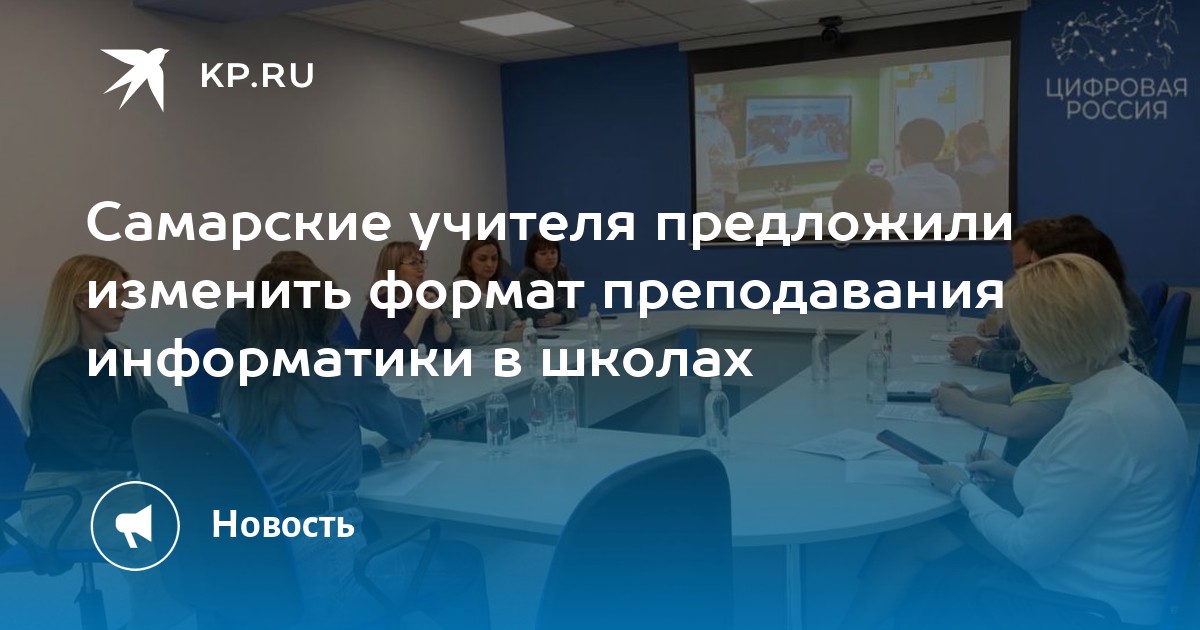 KP.RU

ЦИФРОВАЯ РОССИЯ

Самарские учителя предложили изменить формат преподавания информатики в школах

Новость